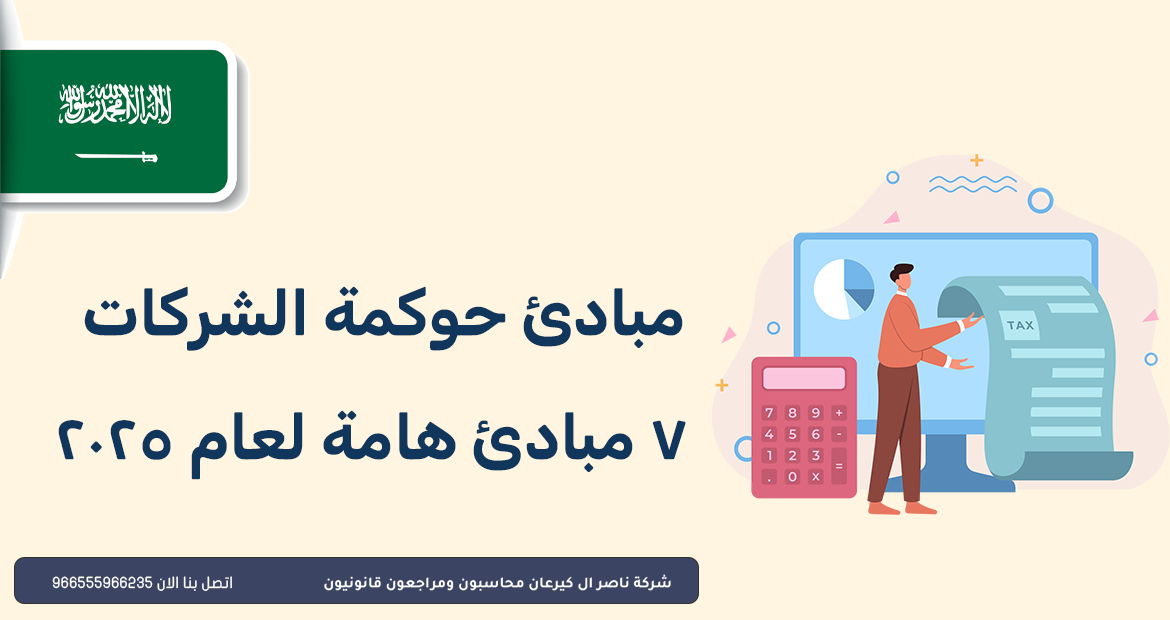 لا إله إلا الله محمد رسول الله

مبادئ حوكمة الشركات

٧ مبادئ هامة لعام ٢٠٢٥

TAX

7 8 9 +
4 5 6 -
1 2 3 =
. 0 x

شركة ناصر ال كيرعان محاسبون ومراجعون قانونيون

اتصل بنا الان 966555966235